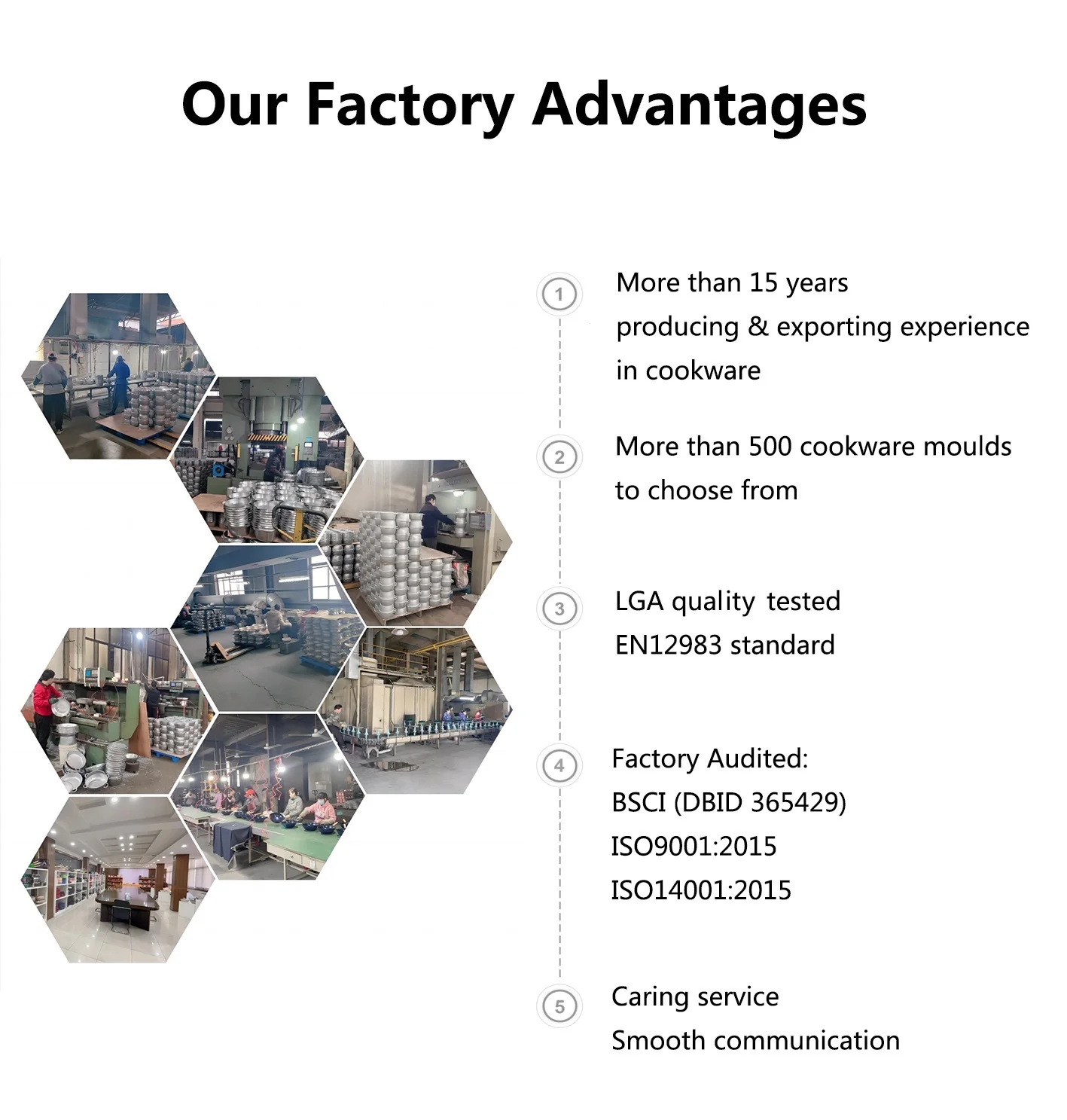 Our Factory Advantages

1
More than 15 years
producing & exporting experience
in cookware

2
More than 500 cookware moulds
to choose from

3
LGA quality tested
EN12983 standard

4
Factory Audited:
BSCI (DBID 365429)
ISO9001:2015
ISO14001:2015

5
Caring service
Smooth communication